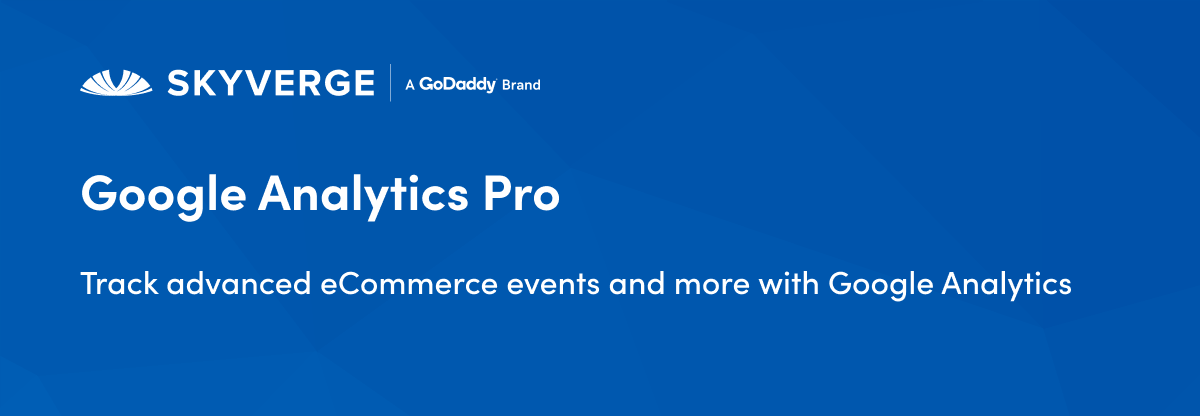 SKYVERGE | A GoDaddy Brand

Google Analytics Pro

Track advanced eCommerce events and more with Google Analytics